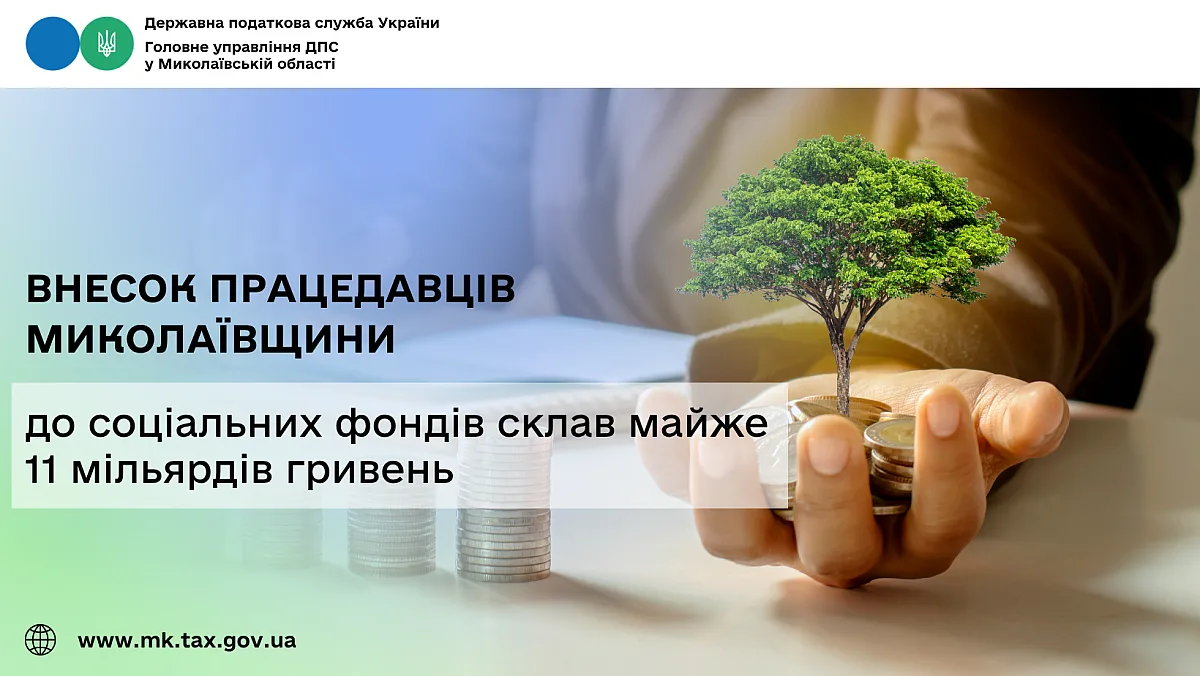 Державна податкова служба України
Головне управління ДПС у Миколаївській області

ВНЕСОК ПРАЦЕДАВЦІВ МИКОЛАЇВЩИНИ

до соціальних фондів склав майже 11 мільярдів гривень

www.mk.tax.gov.ua